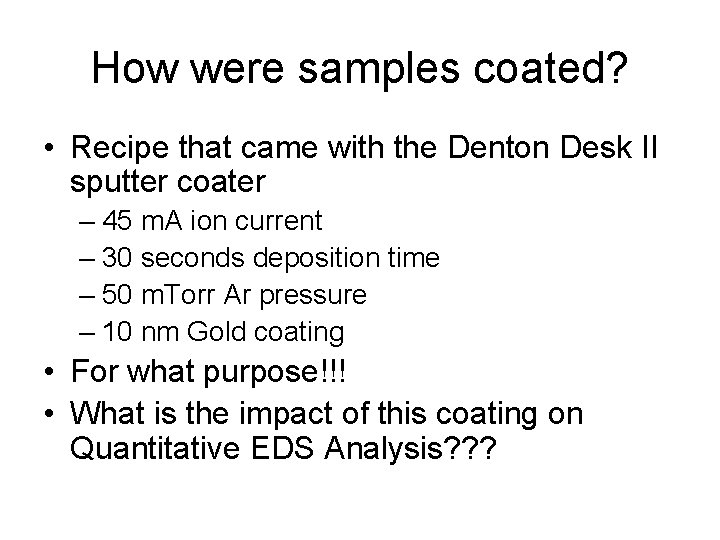 How were samples coated?

• Recipe that came with the Denton Desk II sputter coater
  – 45 mA ion current
  – 30 seconds deposition time
  – 50 mTorr Ar pressure
  – 10 nm Gold coating
• For what purpose!!!
• What is the impact of this coating on Quantitative EDS Analysis???